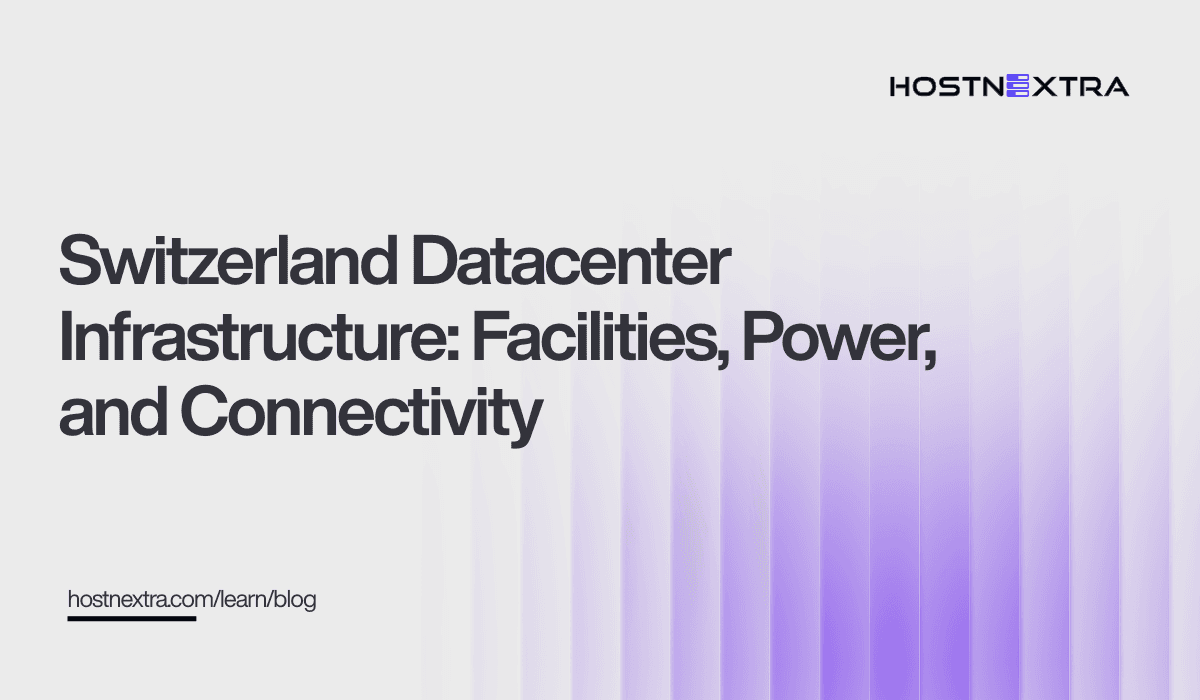 HOSTNEXTRA

Switzerland Datacenter Infrastructure: Facilities, Power, and Connectivity

hostnextra.com/learn/blog